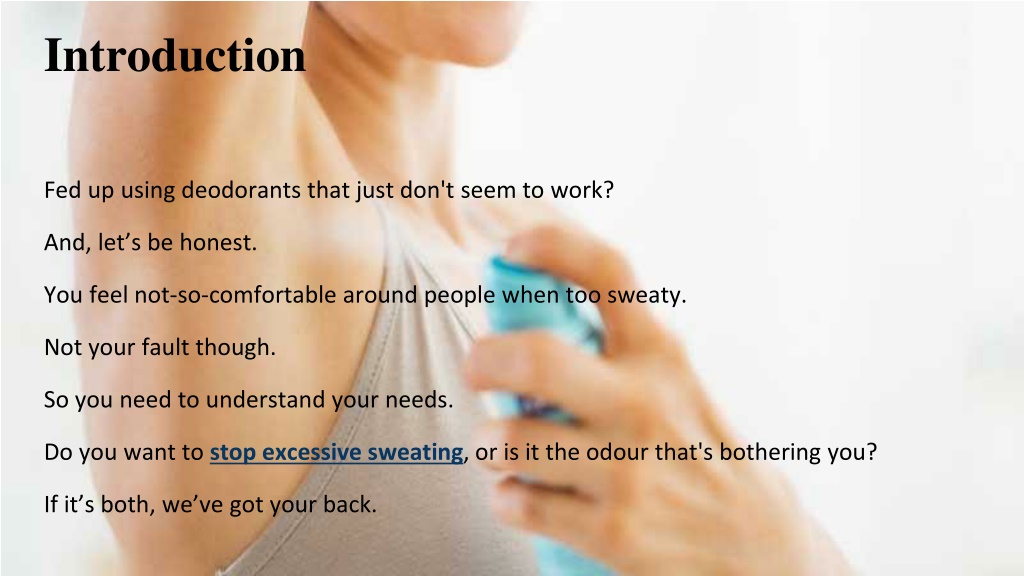 Introduction

Fed up using deodorants that just don't seem to work?

And, let’s be honest.

You feel not-so-comfortable around people when too sweaty.

Not your fault though.

So you need to understand your needs.

Do you want to stop excessive sweating, or is it the odour that's bothering you?

If it’s both, we’ve got your back.